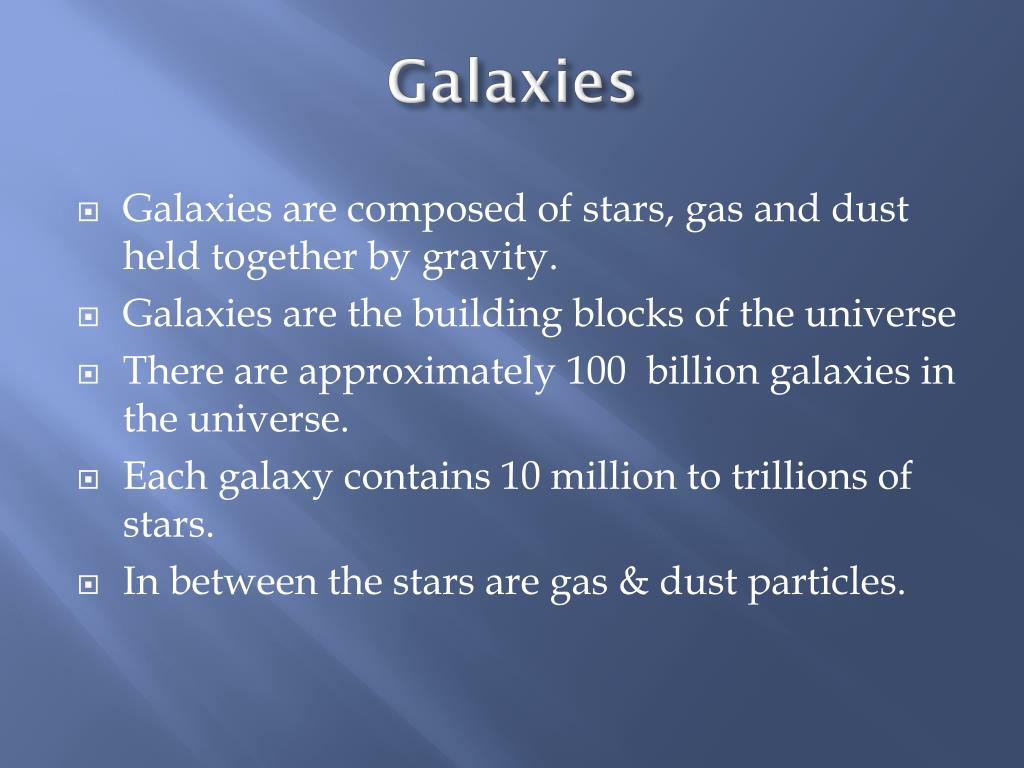 Galaxies

Galaxies are composed of stars, gas and dust held together by gravity.

Galaxies are the building blocks of the universe

There are approximately 100  billion galaxies in the universe.

Each galaxy contains 10 million to trillions of stars.

In between the stars are gas & dust particles.